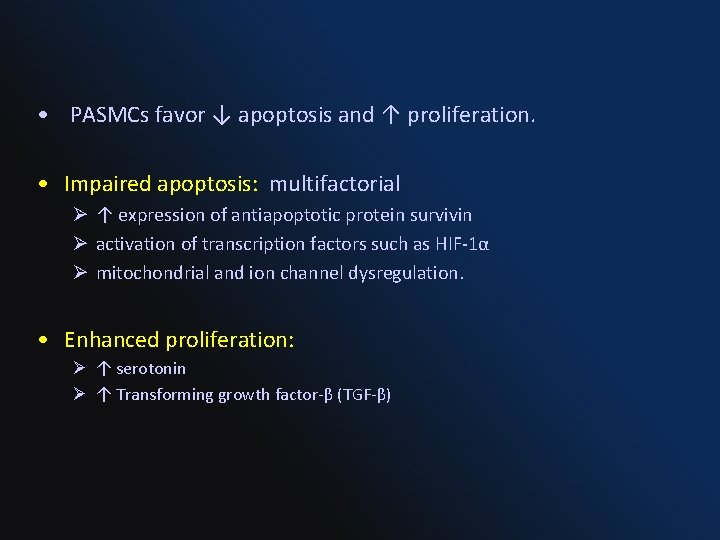 • PASMCs favor ↓ apoptosis and ↑ proliferation.

• Impaired apoptosis: multifactorial
➢ ↑ expression of antiapoptotic protein survivin
➢ activation of transcription factors such as HIF-1α
➢ mitochondrial and ion channel dysregulation.

• Enhanced proliferation:
➢ ↑ serotonin
➢ ↑ Transforming growth factor-β (TGF-β)